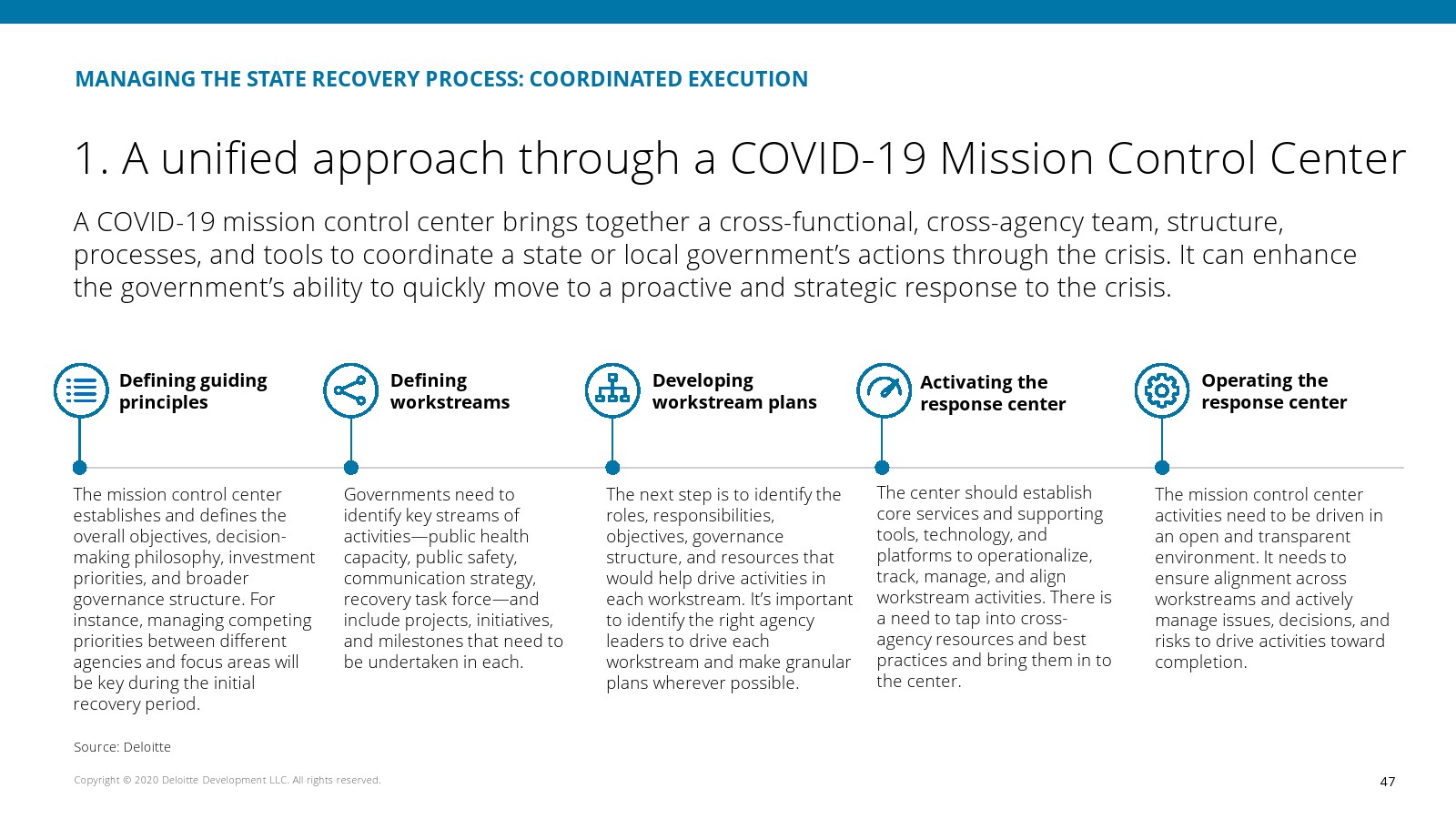 MANAGING THE STATE RECOVERY PROCESS: COORDINATED EXECUTION

1. A unified approach through a COVID-19 Mission Control Center

A COVID-19 mission control center brings together a cross-functional, cross-agency team, structure, processes, and tools to coordinate a state or local government's actions through the crisis. It can enhance the government's ability to quickly move to a proactive and strategic response to the crisis.

Defining guiding principles

The mission control center establishes and defines the overall objectives, decision-making philosophy, investment priorities, and broader governance structure. For instance, managing competing priorities between different agencies and focus areas will be key during the initial recovery period.

Defining workstreams

Governments need to identify key streams of activities—public health capacity, public safety, communication strategy, recovery task force—and include projects, initiatives, and milestones that need to be undertaken in each.

Developing workstream plans

The next step is to identify the roles, responsibilities, objectives, governance structure, and resources that would help drive activities in each workstream. It's important to identify the right agency leaders to drive each workstream and make granular plans wherever possible.

Activating the response center

The center should establish core services and supporting tools, technology, and platforms to operationalize, track, manage, and align workstream activities. There is a need to tap into cross-agency resources and best practices and bring them in to the center.

Operating the response center

The mission control center activities need to be driven in an open and transparent environment. It needs to ensure alignment across workstreams and actively manage issues, decisions, and risks to drive activities toward completion.

Source: Deloitte

Copyright © 2020 Deloitte Development LLC. All rights reserved.

47